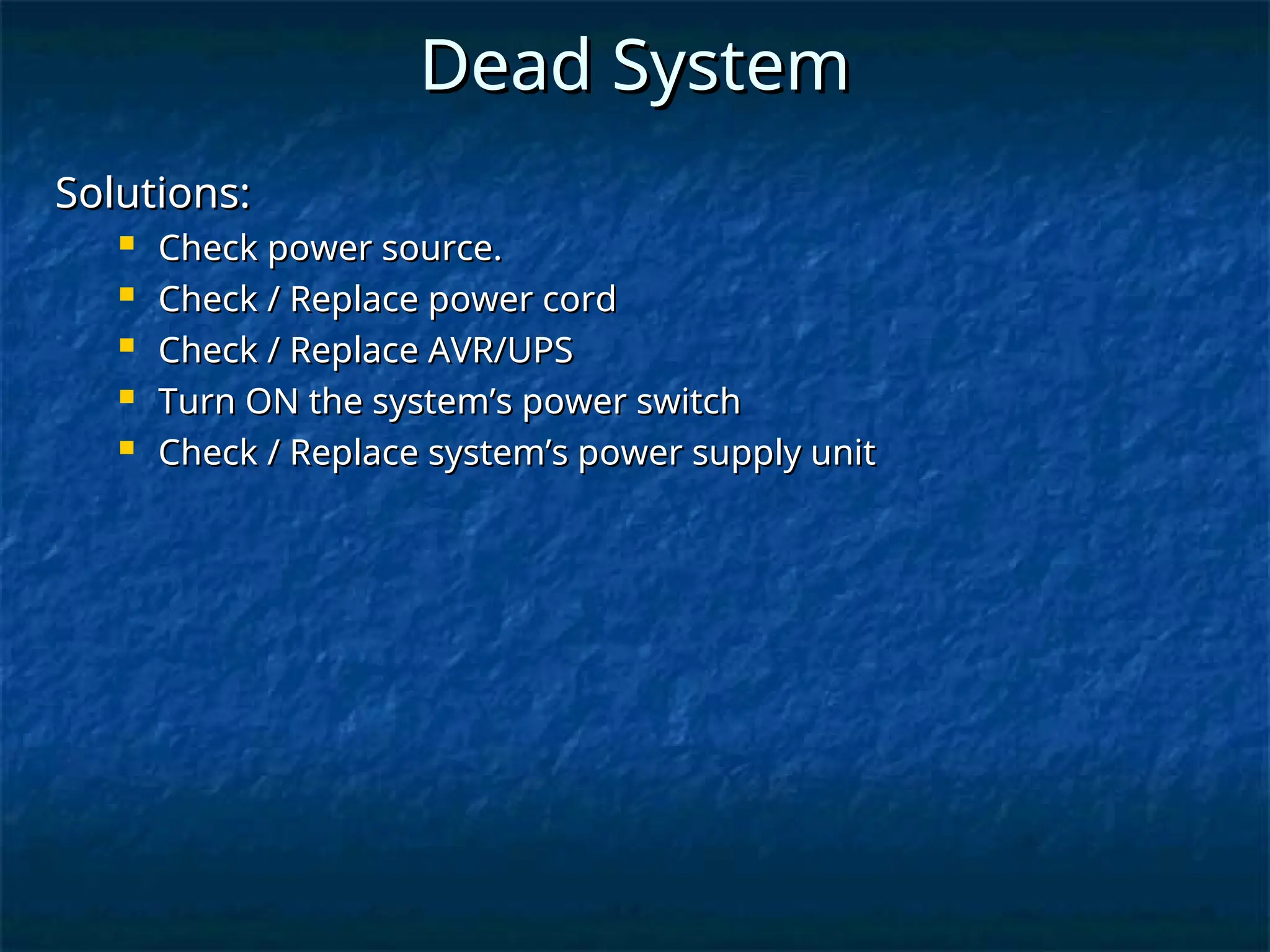 Dead System

Solutions:

- Check power source.
- Check / Replace power cord
- Check / Replace AVR/UPS
- Turn ON the system’s power switch
- Check / Replace system’s power supply unit